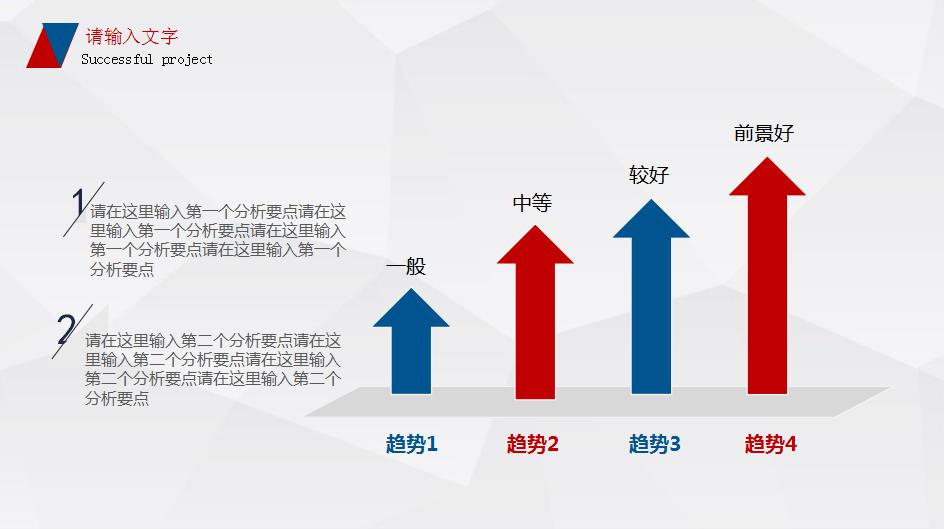 请输入文字
Successful project

1
请在这里输入第一个分析要点请在这里输入第一个分析要点请在这里输入第一个分析要点请在这里输入第一个分析要点

2
请在这里输入第二个分析要点请在这里输入第二个分析要点请在这里输入第二个分析要点请在这里输入第二个分析要点

一般
中等
较好
前景好

趋势1
趋势2
趋势3
趋势4